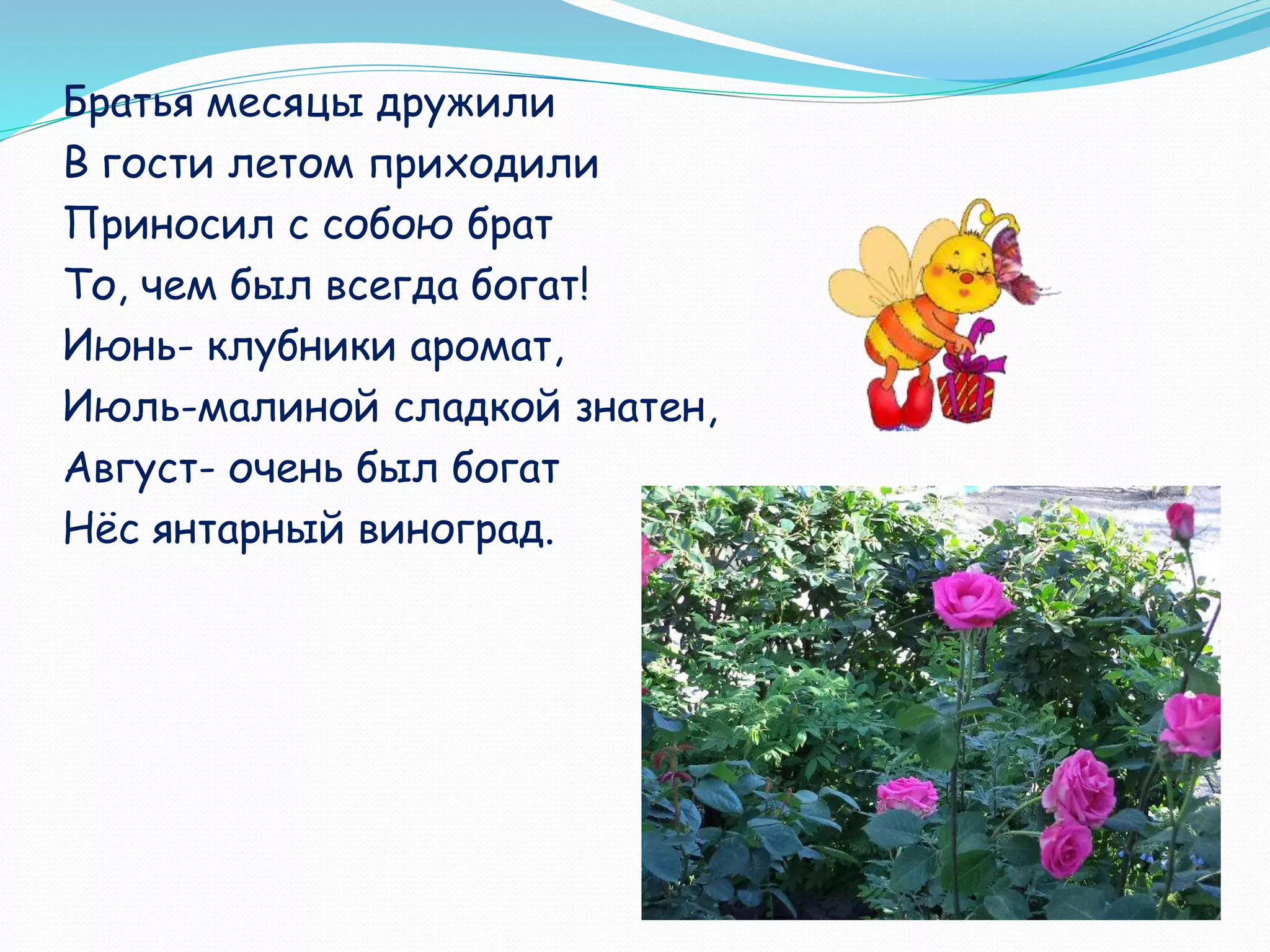 Братья месяцы дружили
В гости летом приходили
Приносил с собою брат
То, чем был всегда богат!
Июнь- клубники аромат,
Июль-малиной сладкой знатен,
Август- очень был богат
Нёс янтарный виноград.